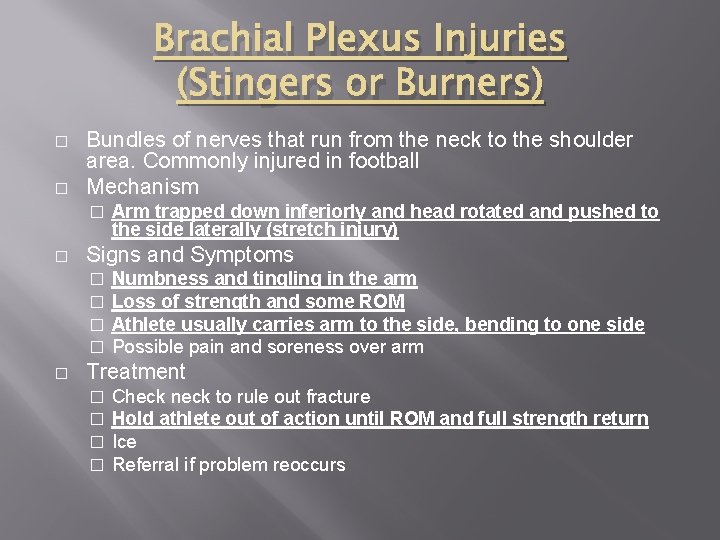 Brachial Plexus Injuries (Stingers or Burners)

□ Bundles of nerves that run from the neck to the shoulder area. Commonly injured in football

□ Mechanism

□ Arm trapped down inferiorly and head rotated and pushed to the side laterally (stretch injury)

□ Signs and Symptoms

□ Numbness and tingling in the arm

□ Loss of strength and some ROM

□ Athlete usually carries arm to the side, bending to one side

□ Possible pain and soreness over arm

□ Treatment

□ Check neck to rule out fracture

□ Hold athlete out of action until ROM and full strength return

□ Ice

□ Referral if problem reoccurs